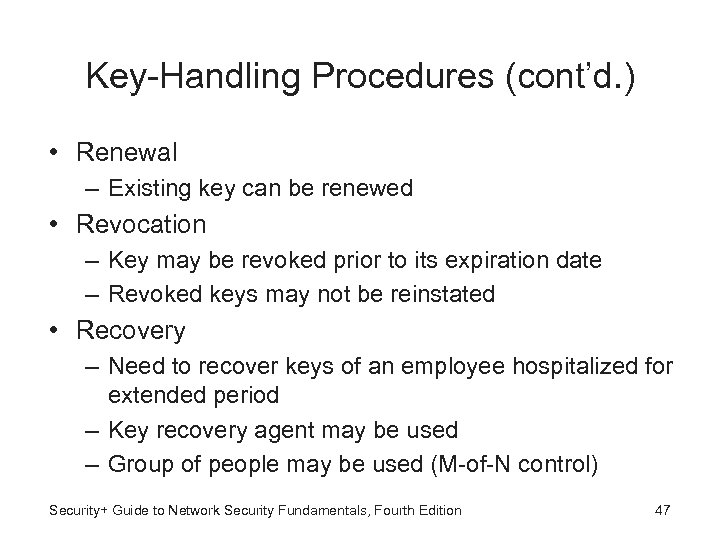 Key-Handling Procedures (cont'd.)

• Renewal
  – Existing key can be renewed
• Revocation
  – Key may be revoked prior to its expiration date
  – Revoked keys may not be reinstated
• Recovery
  – Need to recover keys of an employee hospitalized for extended period
  – Key recovery agent may be used
  – Group of people may be used (M-of-N control)

Security+ Guide to Network Security Fundamentals, Fourth Edition

47